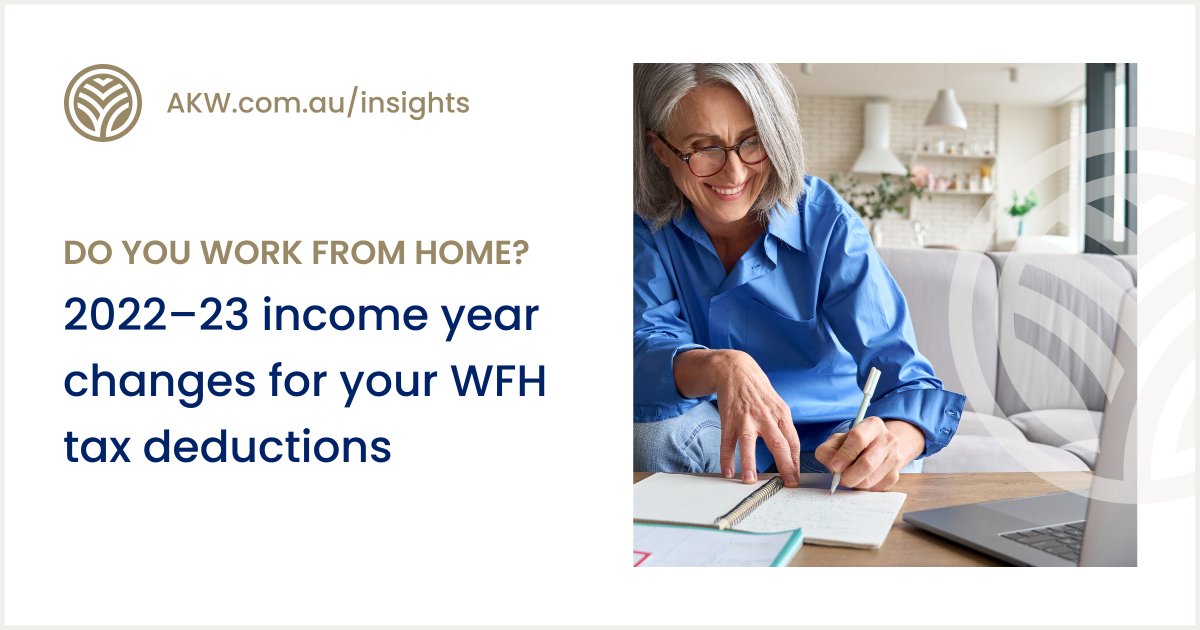 AKW.com.au/insights

DO YOU WORK FROM HOME?

2022–23 income year changes for your WFH tax deductions